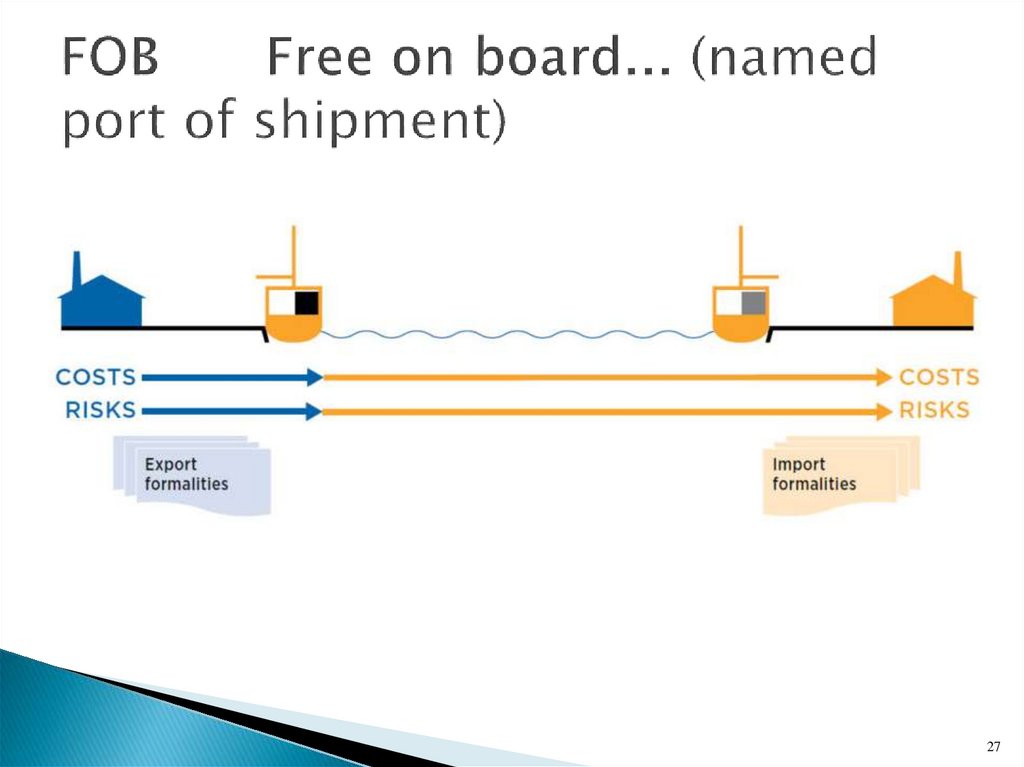 FOB Free on board... (named port of shipment)

COSTS
RISKS

COSTS
RISKS

Export formalities

Import formalities

27